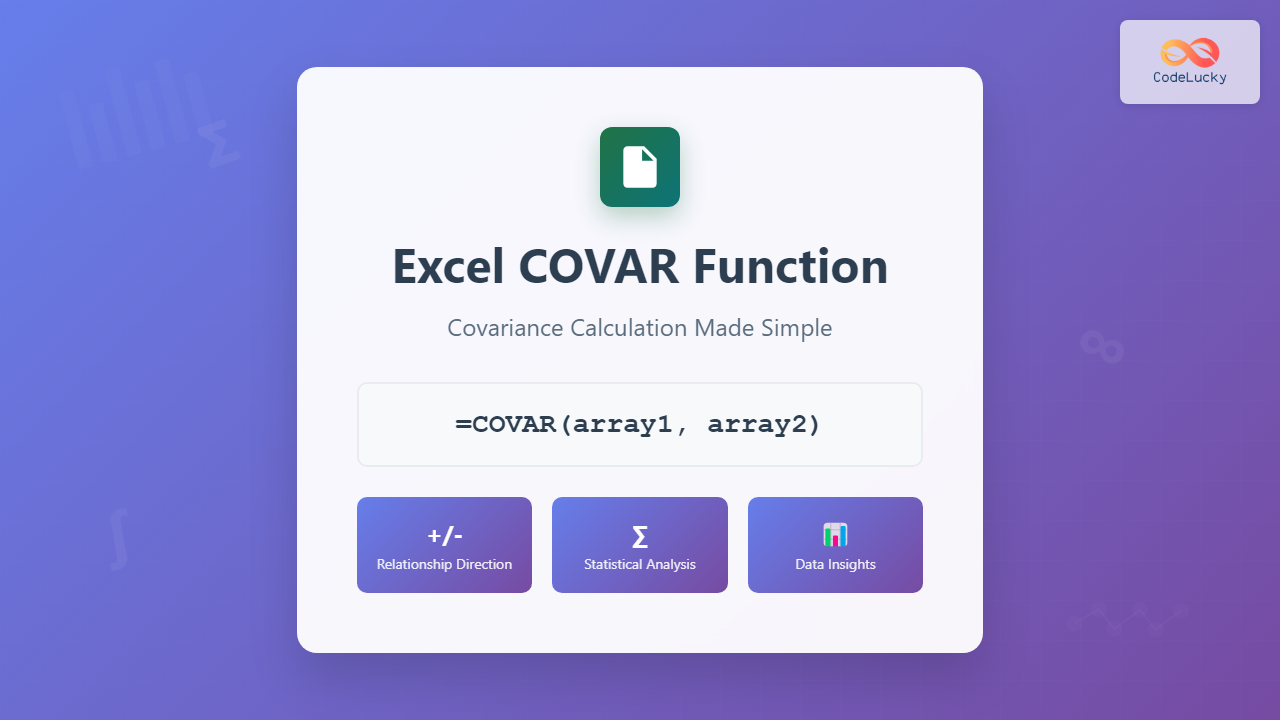 CodeLucky

Excel COVAR Function

Covariance Calculation Made Simple

=COVAR(array1, array2)

+/-
Relationship Direction

Σ
Statistical Analysis

Data Insights